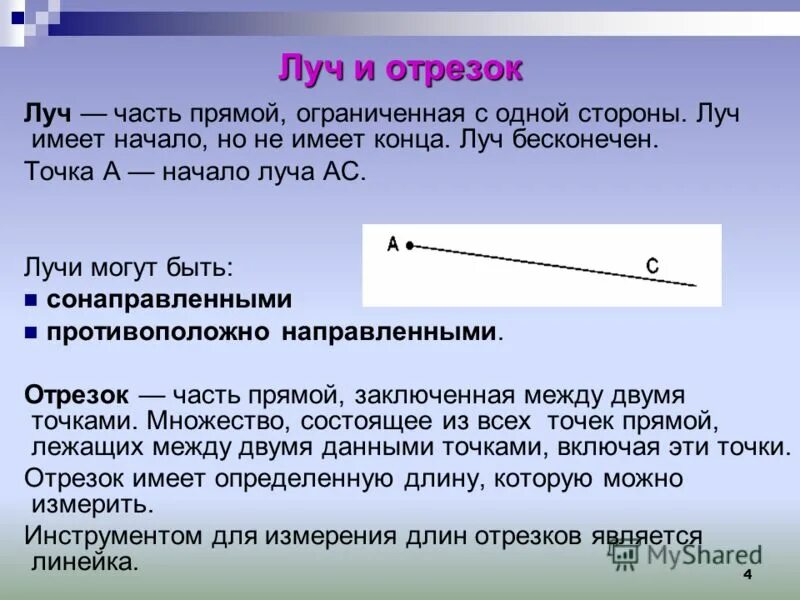 Луч и отрезок

Луч — часть прямой, ограниченная с одной стороны. Луч имеет начало, но не имеет конца. Луч бесконечен.

Точка А — начало луча АС.

A

C

Лучи могут быть:

сонаправленными

противоположно направленными.

Отрезок — часть прямой, заключенная между двумя точками. Множество, состоящее из всех точек прямой, лежащих между двумя данными точками, включая эти точки.

Отрезок имеет определенную длину, которую можно измерить.

Инструментом для измерения длин отрезков является линейка.

MyShared

4